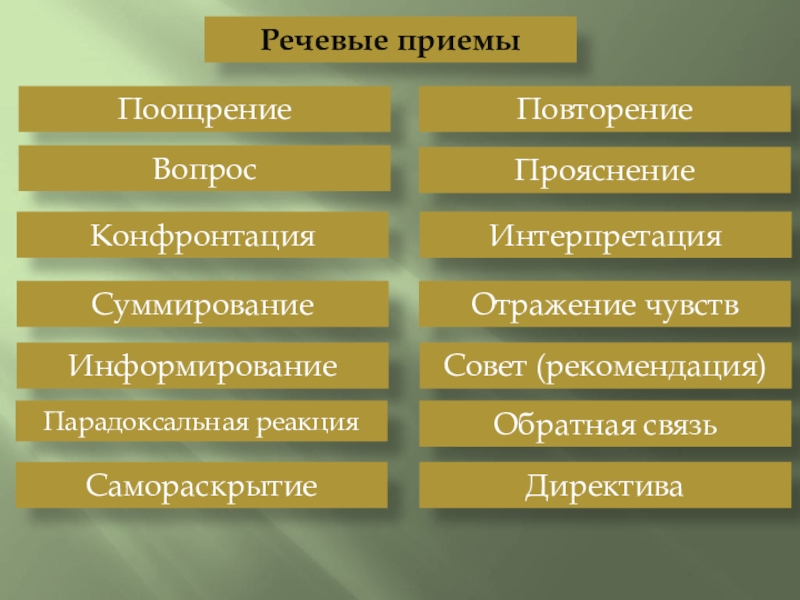 Речевые приемы

Поощрение

Вопрос

Конфронтация

Суммирование

Информирование

Парадоксальная реакция

Самораскрытие

Повторение

Прояснение

Интерпретация

Отражение чувств

Совет (рекомендация)

Обратная связь

Директива